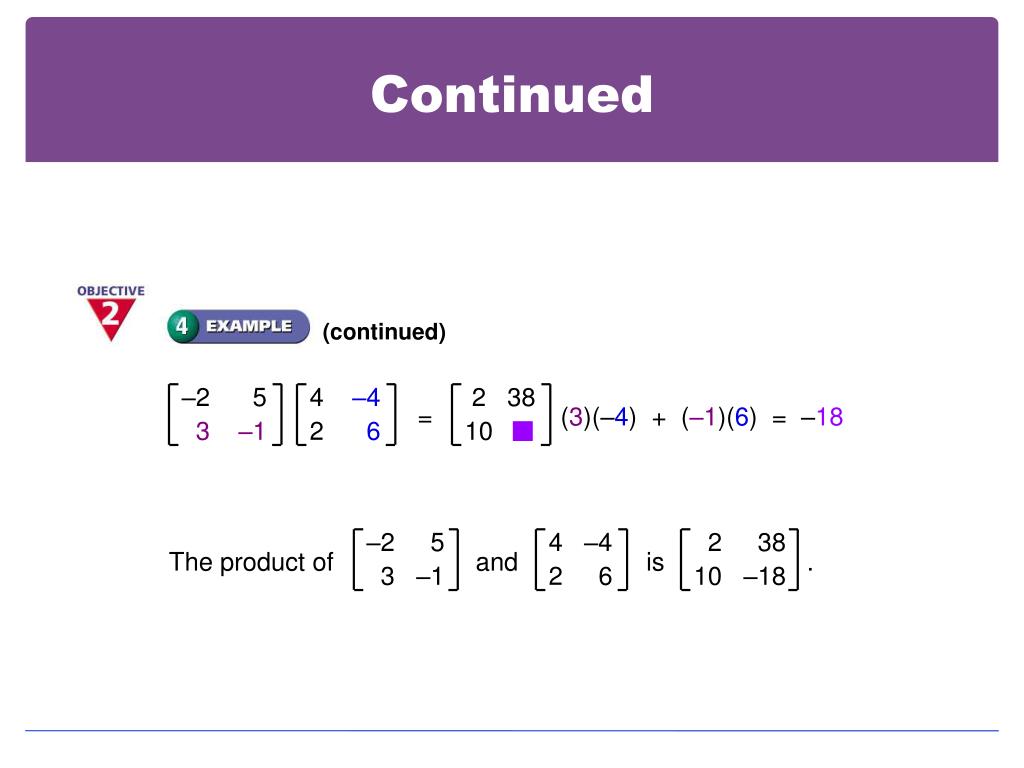 Continued

OBJECTIVE 2

4 EXAMPLE (continued)

$\begin{bmatrix} -2 & 5 \\ 3 & -1 \end{bmatrix} \begin{bmatrix} 4 & -4 \\ 2 & 6 \end{bmatrix} = \begin{bmatrix} 2 & 38 \\ 10 & \blacksquare \end{bmatrix}$ $(3)(-4) + (-1)(6) = -18$

The product of $\begin{bmatrix} -2 & 5 \\ 3 & -1 \end{bmatrix}$ and $\begin{bmatrix} 4 & -4 \\ 2 & 6 \end{bmatrix}$ is $\begin{bmatrix} 2 & 38 \\ 10 & -18 \end{bmatrix}$.